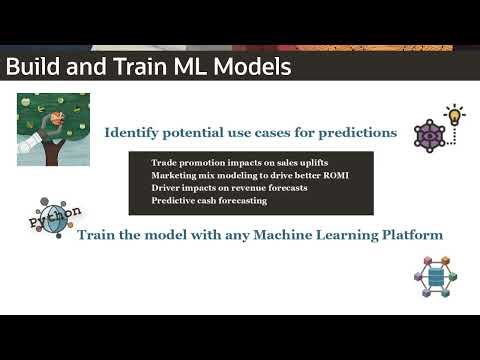 Build and Train ML Models

Identify potential use cases for predictions

Trade promotion impacts on sales uplifts
Marketing mix modeling to drive better ROMI
Driver impacts on revenue forecasts
Predictive cash forecasting

Python

Train the model with any Machine Learning Platform